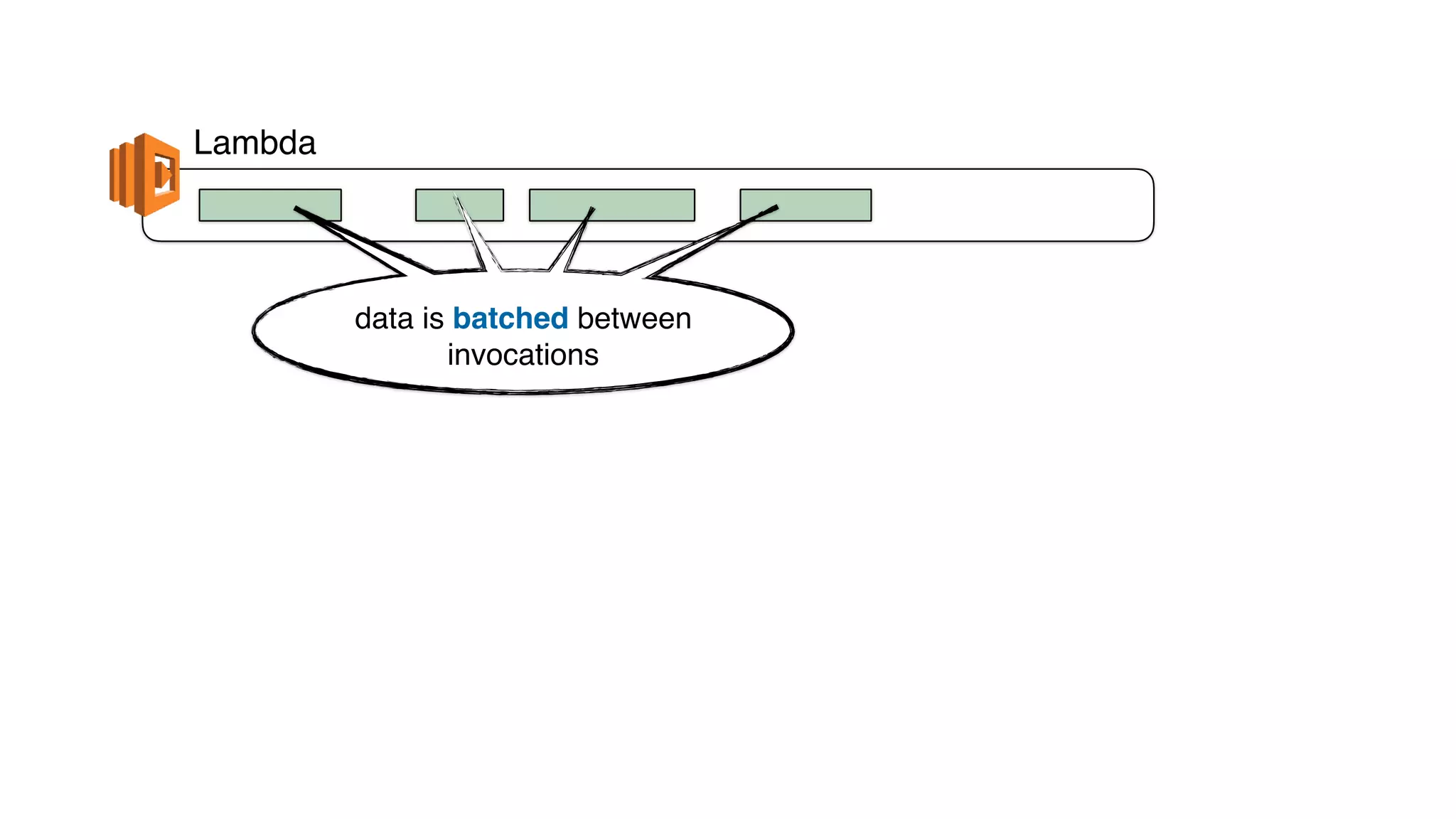 Lambda

data is batched between invocations